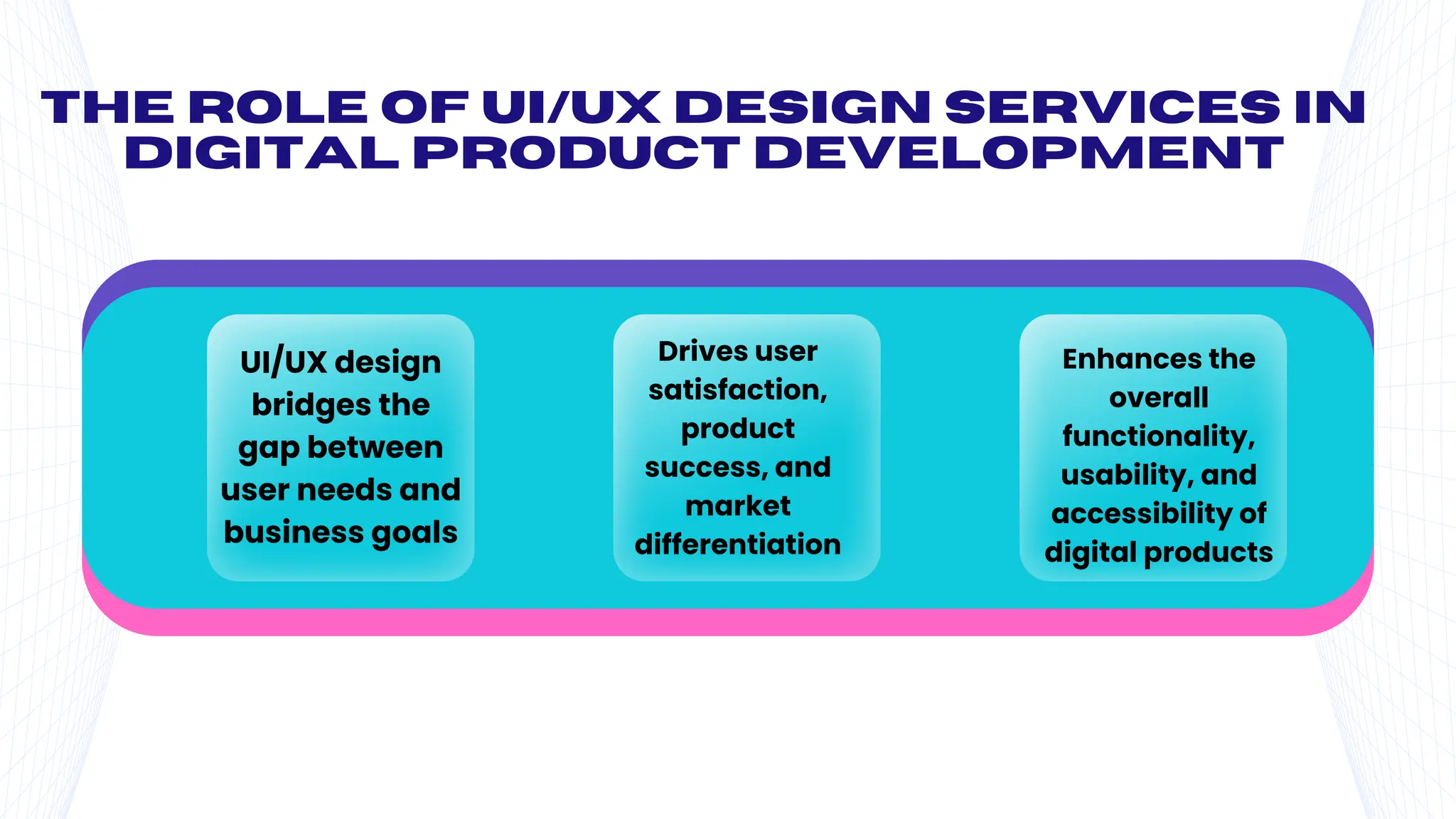 THE ROLE OF UI/UX DESIGN SERVICES IN DIGITAL PRODUCT DEVELOPMENT

UI/UX design bridges the gap between user needs and business goals

Drives user satisfaction, product success, and market differentiation

Enhances the overall functionality, usability, and accessibility of digital products